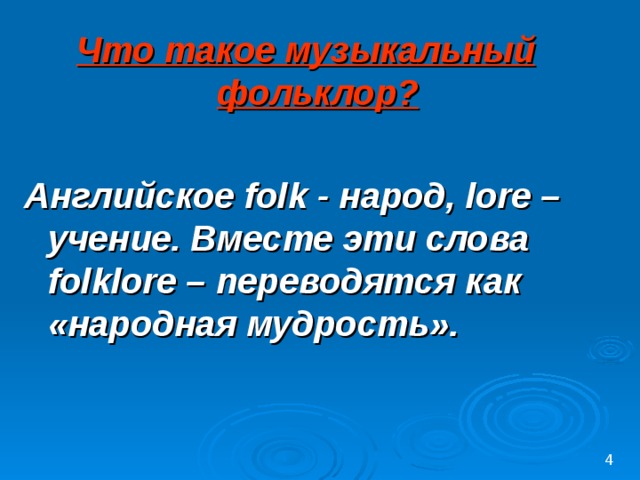 Что такое музыкальный фольклор?

Английское folk - народ, lore – учение. Вместе эти слова folklore – переводятся как «народная мудрость».

4